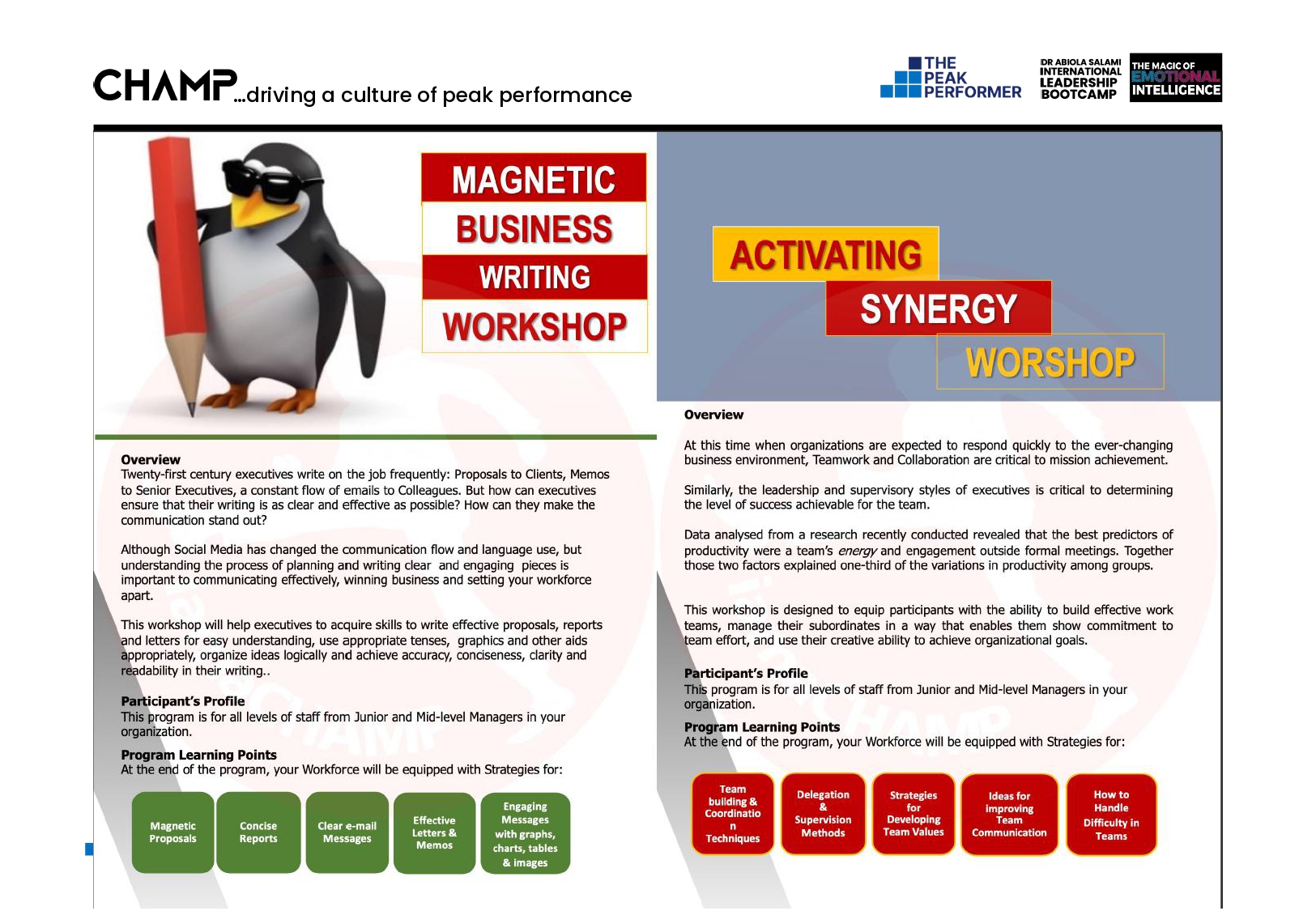 CHAMP...driving a culture of peak performance

THE PEAK PERFORMER

DR ABIOLA SALAMI INTERNATIONAL LEADERSHIP BOOTCAMP

THE MAGIC OF EMOTIONAL INTELLIGENCE

MAGNETIC BUSINESS WRITING WORKSHOP

Overview
Twenty-first century executives write on the job frequently: Proposals to Clients, Memos to Senior Executives, a constant flow of emails to Colleagues. But how can executives ensure that their writing is as clear and effective as possible? How can they make the communication stand out?

Although Social Media has changed the communication flow and language use, but understanding the process of planning and writing clear and engaging pieces is important to communicating effectively, winning business and setting your workforce apart.

This workshop will help executives to acquire skills to write effective proposals, reports and letters for easy understanding, use appropriate tenses, graphics and other aids appropriately, organize ideas logically and achieve accuracy, conciseness, clarity and readability in their writing..

Participant's Profile
This program is for all levels of staff from Junior and Mid-level Managers in your organization.

Program Learning Points
At the end of the program, your Workforce will be equipped with Strategies for:

Magnetic Proposals

Concise Reports

Clear e-mail Messages

Effective Letters & Memos

Engaging Messages with graphs, charts, tables & images

ACTIVATING SYNERGY WORSHOP

Overview

At this time when organizations are expected to respond quickly to the ever-changing business environment, Teamwork and Collaboration are critical to mission achievement.

Similarly, the leadership and supervisory styles of executives is critical to determining the level of success achievable for the team.

Data analysed from a research recently conducted revealed that the best predictors of productivity were a team's energy and engagement outside formal meetings. Together those two factors explained one-third of the variations in productivity among groups.

This workshop is designed to equip participants with the ability to build effective work teams, manage their subordinates in a way that enables them show commitment to team effort, and use their creative ability to achieve organizational goals.

Participant's Profile
This program is for all levels of staff from Junior and Mid-level Managers in your organization.

Program Learning Points
At the end of the program, your Workforce will be equipped with Strategies for:

Team building & Coordinatio n Techniques

Delegation & Supervision Methods

Strategies for Developing Team Values

Ideas for improving Team Communication

How to Handle Difficulty in Teams